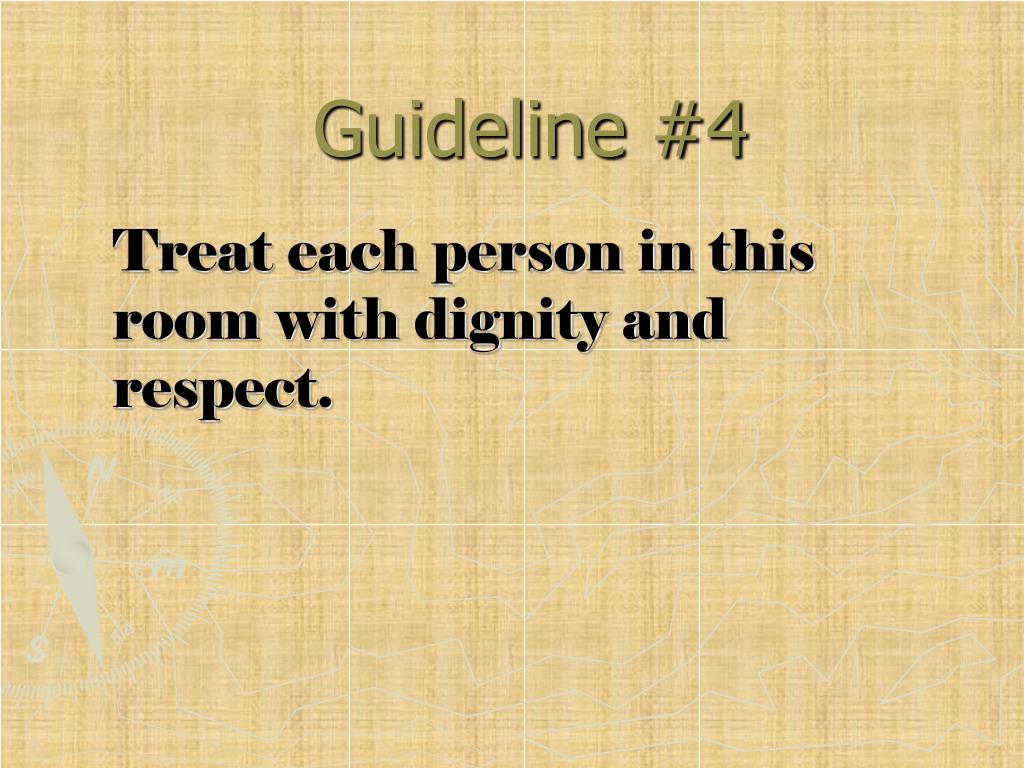 Guideline #4

Treat each person in this room with dignity and respect.